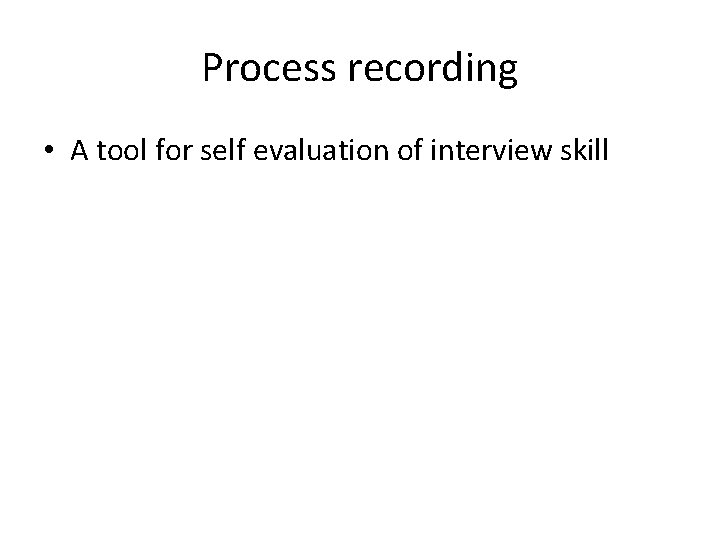 Process recording

• A tool for self evaluation of interview skill